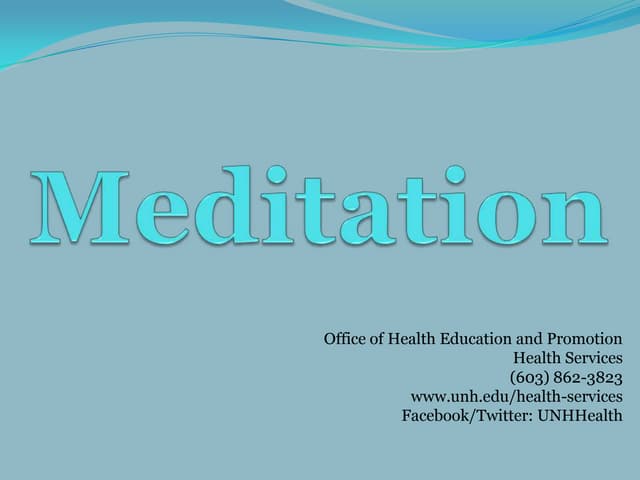 Meditation

Office of Health Education and Promotion
Health Services
(603) 862-3823
www.unh.edu/health-services
Facebook/Twitter: UNHHealth